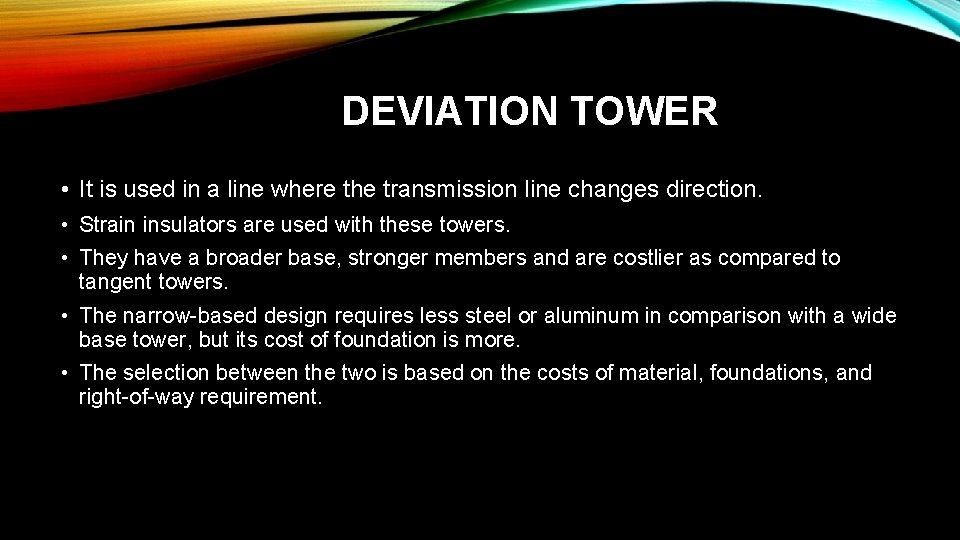 DEVIATION TOWER

• It is used in a line where the transmission line changes direction.

• Strain insulators are used with these towers.

• They have a broader base, stronger members and are costlier as compared to tangent towers.

• The narrow-based design requires less steel or aluminum in comparison with a wide base tower, but its cost of foundation is more.

• The selection between the two is based on the costs of material, foundations, and right-of-way requirement.